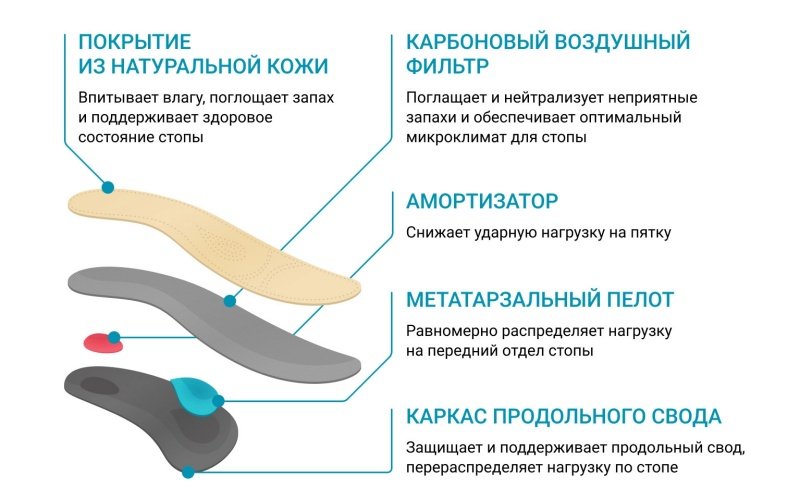 ПОКРЫТИЕ
ИЗ НАТУРАЛЬНОЙ КОЖИ

Впитывает влагу, поглощает запах и поддерживает здоровое состояние стопы

КАРБОНОВЫЙ ВОЗДУШНЫЙ ФИЛЬТР

Поглащает и нейтрализует неприятные запахи и обеспечивает оптимальный микроклимат для стопы

АМОРТИЗАТОР

Снижает ударную нагрузку на пятку

МЕТАТАРЗАЛЬНЫЙ ПЕЛОТ

Равномерно распределяет нагрузку на передний отдел стопы

КАРКАС ПРОДОЛЬНОГО СВОДА

Защищает и поддерживает продольный свод, перераспределяет нагрузку по стопе